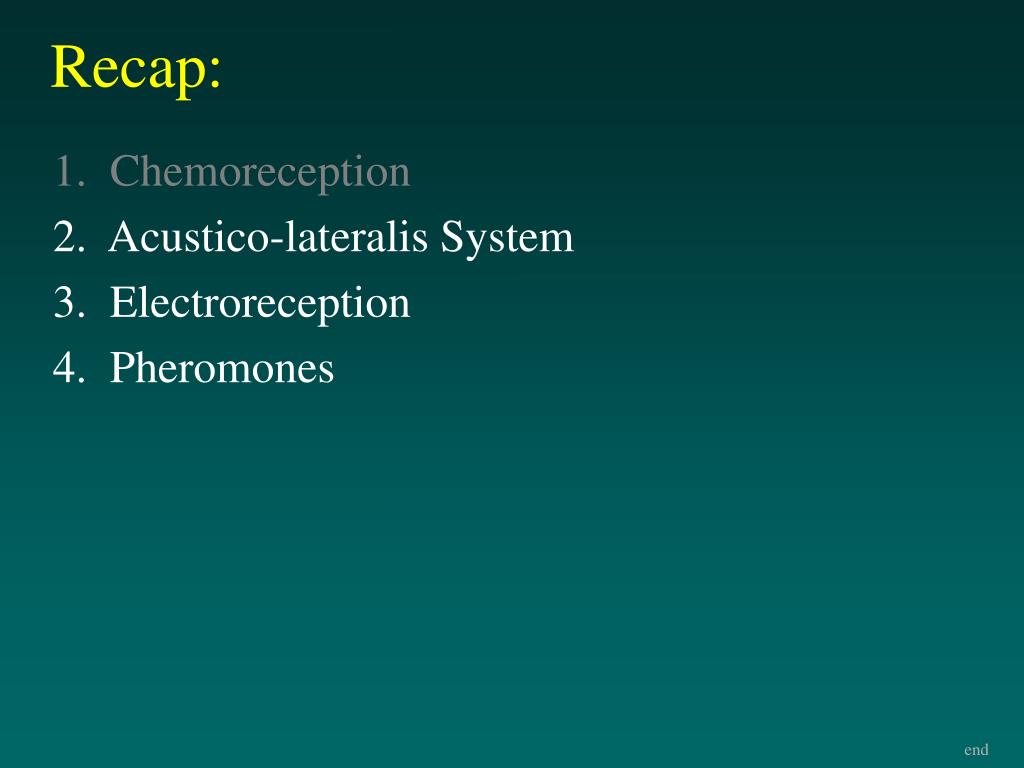 Recap:

1. Chemoreception
2. Acustico-lateralis System
3. Electroreception
4. Pheromones

end